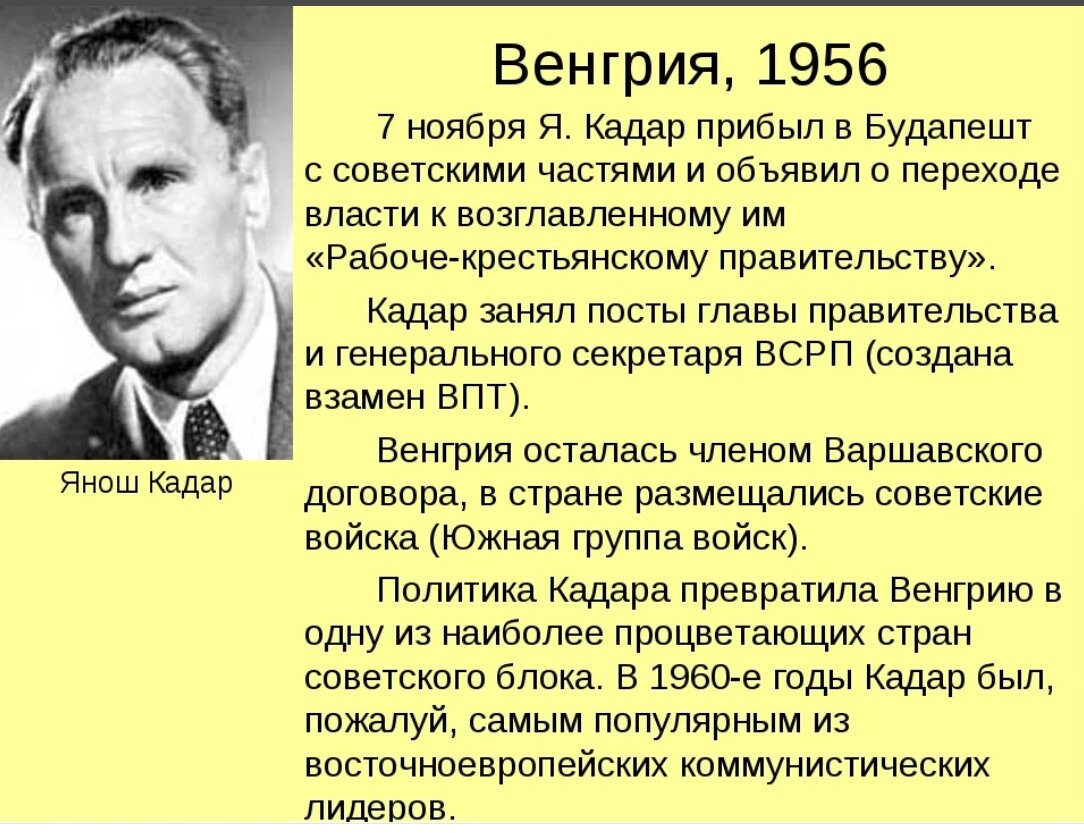 Венгрия, 1956

7 ноября Я. Кадар прибыл в Будапешт с советскими частями и объявил о переходе власти к возглавленному им «Рабоче-крестьянскому правительству».

Кадар занял посты главы правительства и генерального секретаря ВСРП (создана взамен ВПТ).

Венгрия осталась членом Варшавского договора, в стране размещались советские войска (Южная группа войск).

Политика Кадара превратила Венгрию в одну из наиболее процветающих стран советского блока. В 1960-е годы Кадар был, пожалуй, самым популярным из восточноевропейских коммунистических лидеров.

Янош Кадар